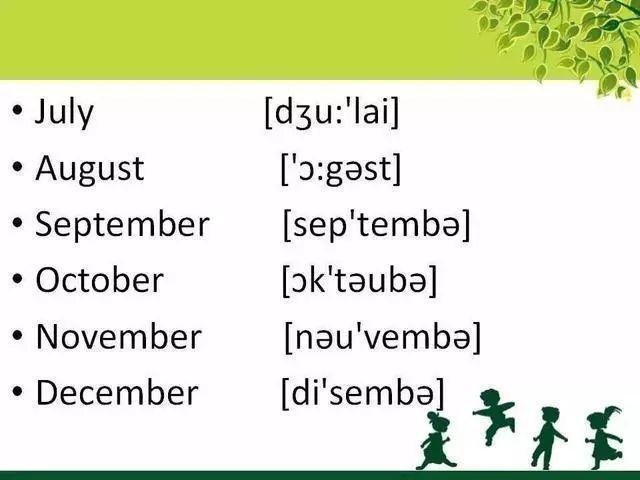 • July [dʒu:'lai]
• August ['ɔ:gəst]
• September [sep'tembə]
• October [ɔk'təubə]
• November [nəu'vembə]
• December [di'sembə]